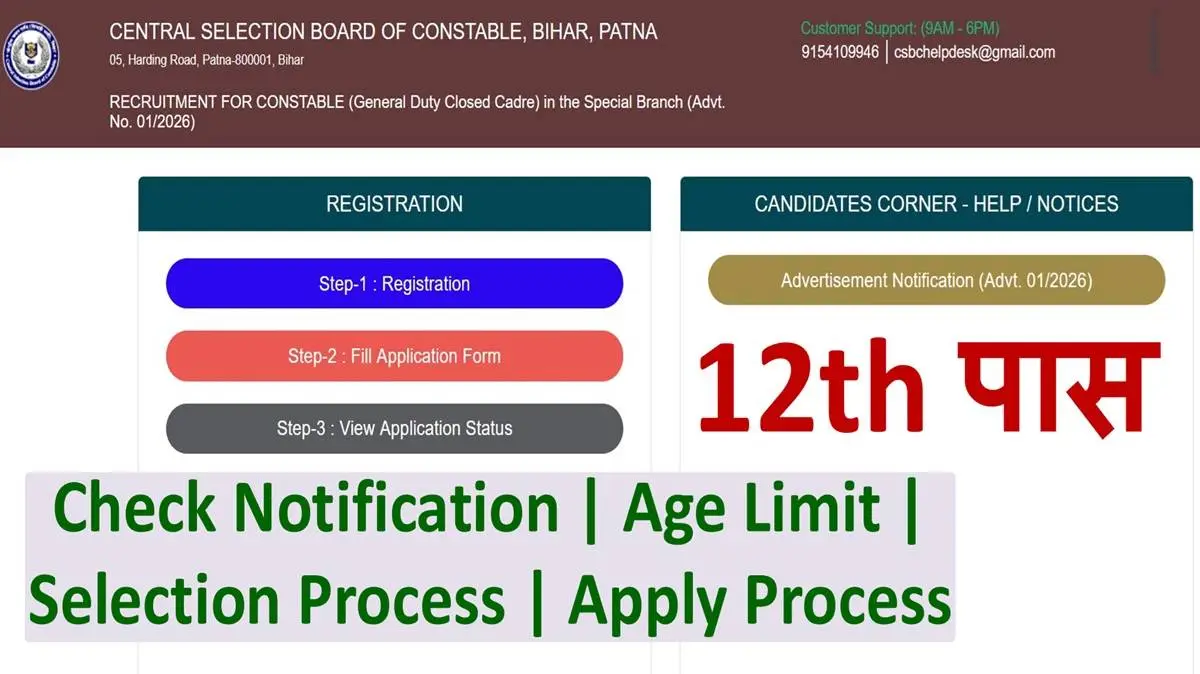 CENTRAL SELECTION BOARD OF CONSTABLE, BIHAR, PATNA
05, Harding Road, Patna-800001, Bihar

RECRUITMENT FOR CONSTABLE (General Duty Closed Cadre) in the Special Branch (Advt. No. 01/2026)

Customer Support: (9AM - 6PM)
9154109946 | csbchelpdesk@gmail.com

REGISTRATION

Step-1 : Registration

Step-2 : Fill Application Form

Step-3 : View Application Status

CANDIDATES CORNER - HELP / NOTICES

Advertisement Notification (Advt. 01/2026)

12th पास

Check Notification | Age Limit | Selection Process | Apply Process